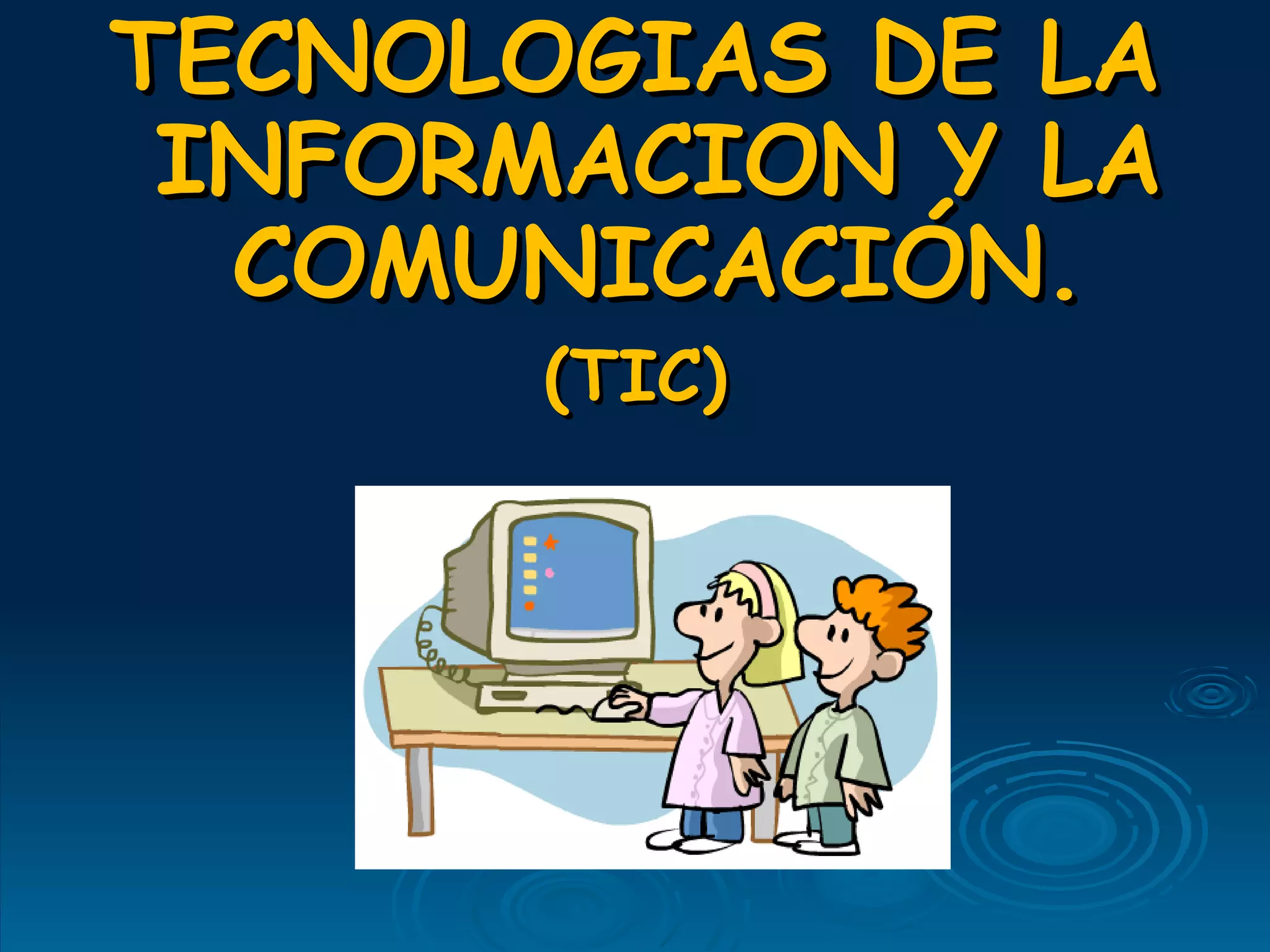 TECNOLOGIAS DE LA INFORMACION Y LA COMUNICACIÓN.

(TIC)